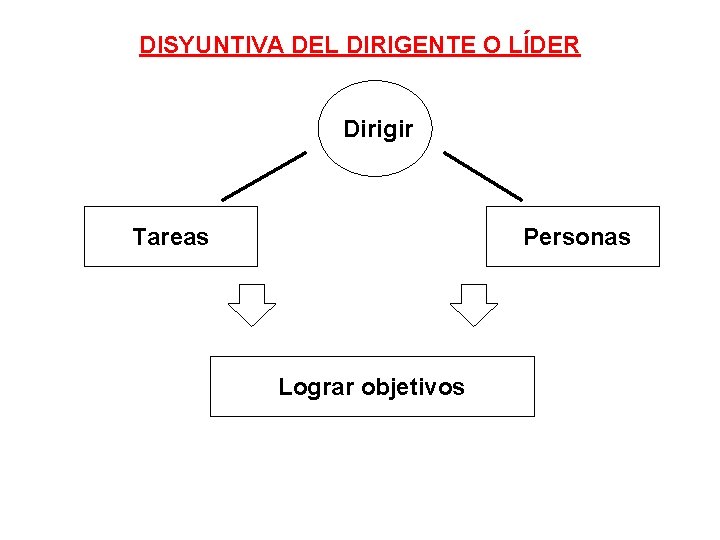 DISYUNTIVA DEL DIRIGENTE O LÍDER

Dirigir

Tareas

Personas

Lograr objetivos